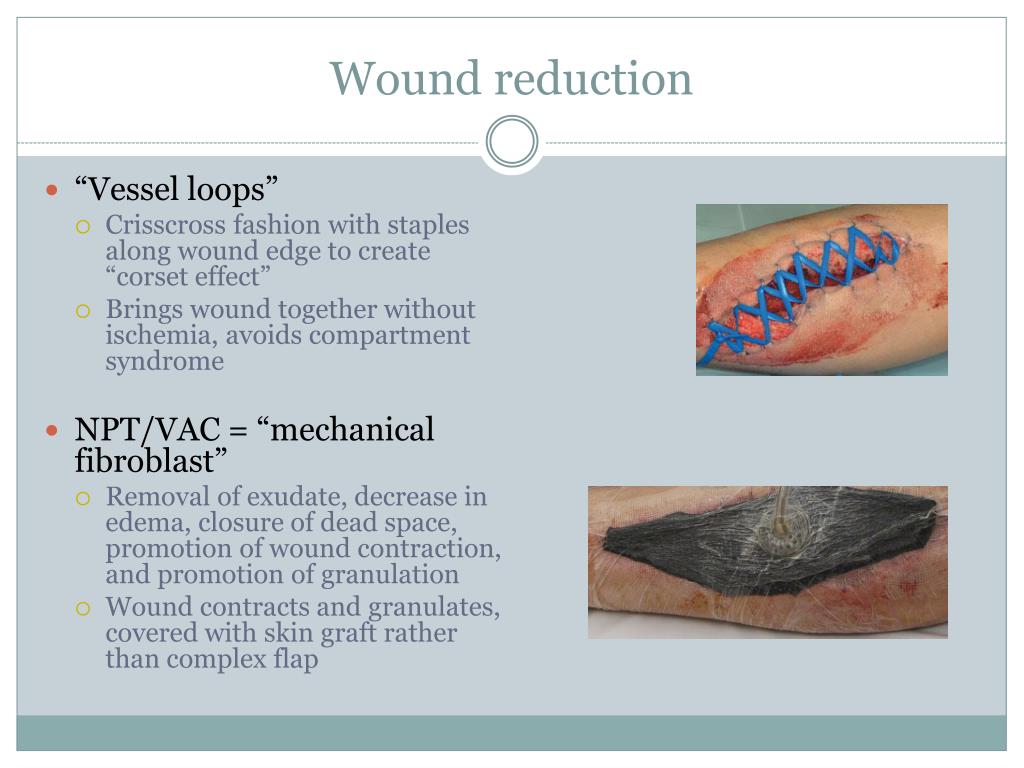 Wound reduction

- “Vessel loops”
  - Crisscross fashion with staples along wound edge to create “corset effect”
  - Brings wound together without ischemia, avoids compartment syndrome

- NPT/VAC = “mechanical fibroblast”
  - Removal of exudate, decrease in edema, closure of dead space, promotion of wound contraction, and promotion of granulation
  - Wound contracts and granulates, covered with skin graft rather than complex flap